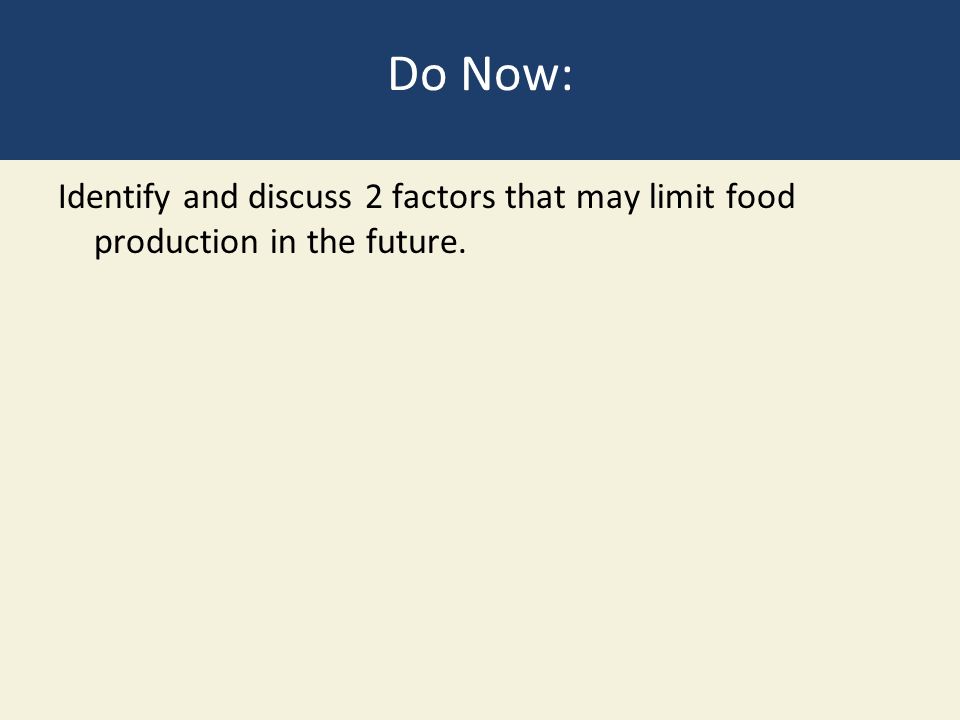 Do Now:

Identify and discuss 2 factors that may limit food production in the future.